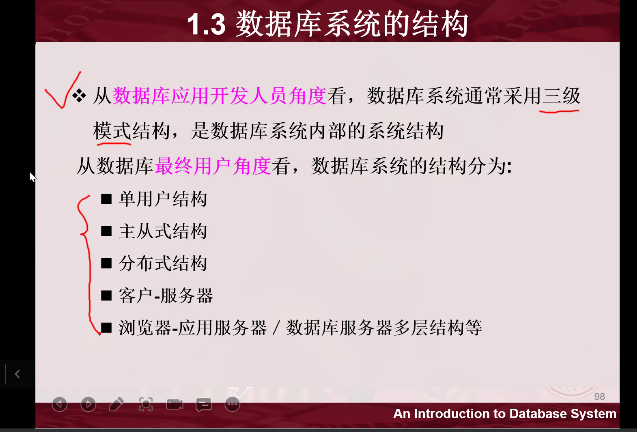 1.3 数据库系统的结构

❖ 从数据库应用开发人员角度看，数据库系统通常采用三级模式结构，是数据库系统内部的系统结构

从数据库最终用户角度看，数据库系统的结构分为:

■ 单用户结构

■ 主从式结构

■ 分布式结构

■ 客户-服务器

■ 浏览器-应用服务器 / 数据库服务器多层结构等

98

An Introduction to Database System